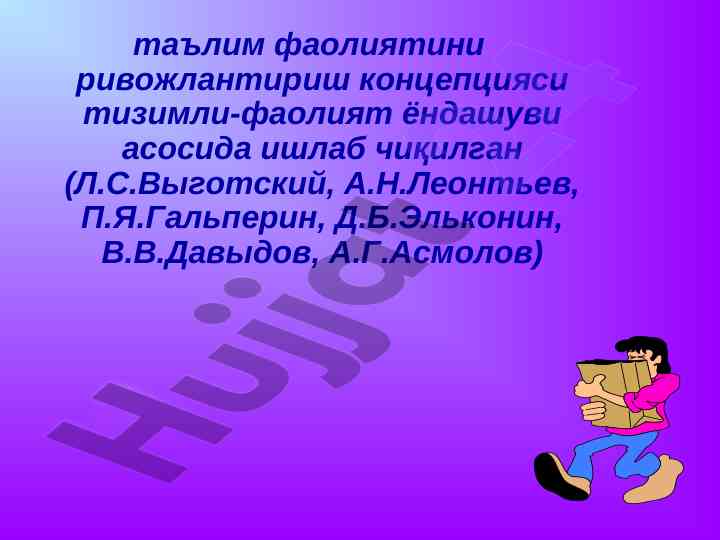 таълим фаолиятини ривожлантириш концепцияси тизимли-фаолият ёндашуви асосида ишлаб чиқилган (Л.С.Выготский, А.Н.Леонтьев, П.Я.Гальперин, Д.Б.Эльконин, В.В.Давыдов, А.Г.Асмолов)

Hujjat